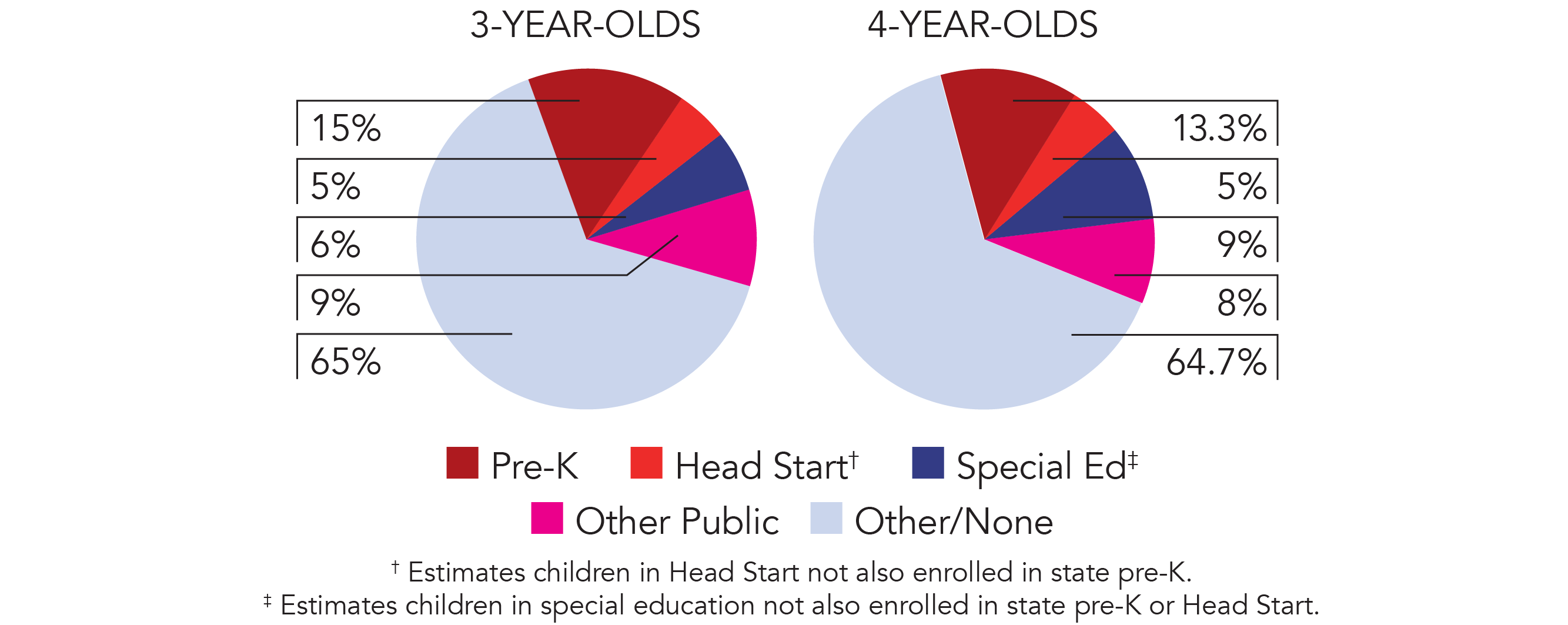 3-YEAR-OLDS

15%
5%
6%
9%
65%

4-YEAR-OLDS

13.3%
5%
9%
8%
64.7%

Pre-K
Head Start†
Special Ed‡
Other Public
Other/None

† Estimates children in Head Start not also enrolled in state pre-K.
‡ Estimates children in special education not also enrolled in state pre-K or Head Start.